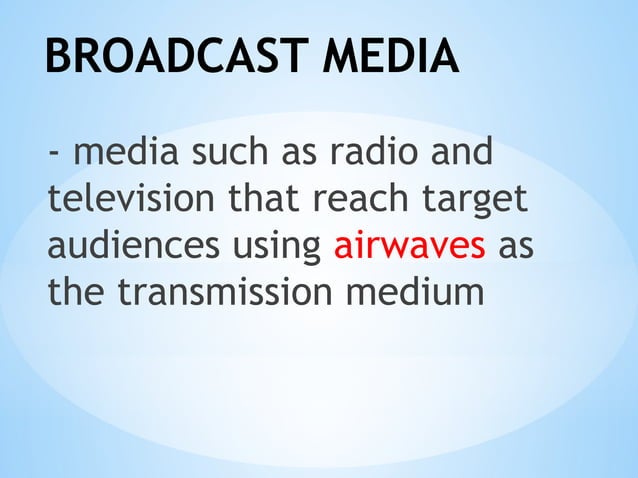 BROADCAST MEDIA

- media such as radio and television that reach target audiences using airwaves as the transmission medium